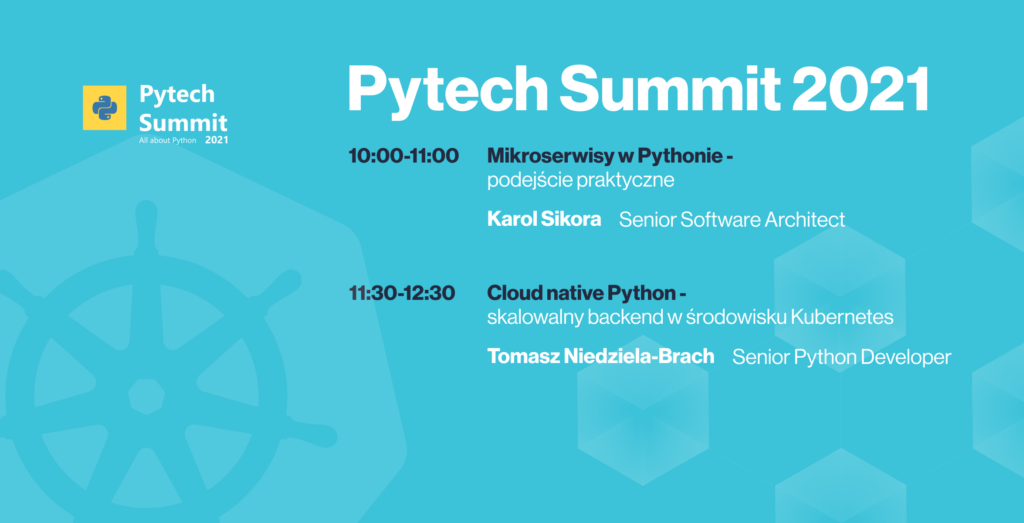 Pytech Summit
All about Python 2021

Pytech Summit 2021

10:00-11:00 Mikroserwisy w Pythonie - podejście praktyczne

Karol Sikora Senior Software Architect

11:30-12:30 Cloud native Python - skalowalny backend w środowisku Kubernetes

Tomasz Niedziela-Brach Senior Python Developer